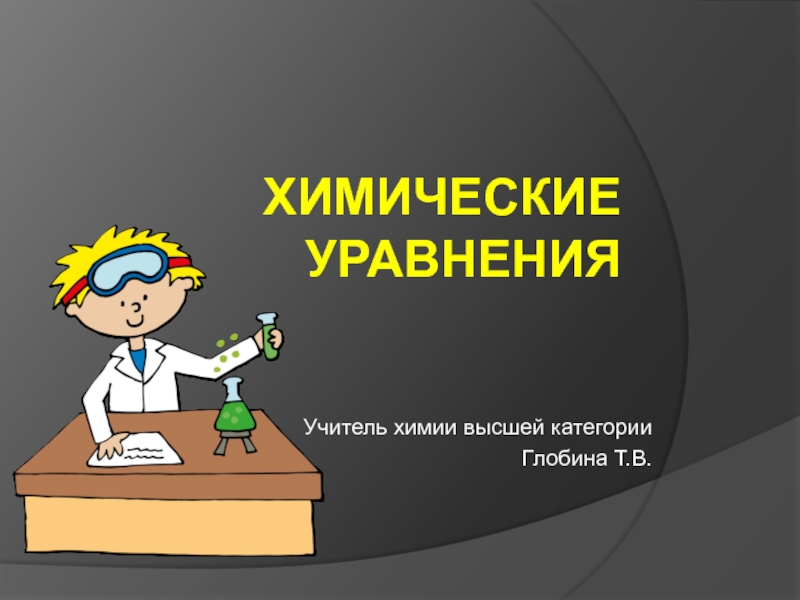 ХИМИЧЕСКИЕ УРАВНЕНИЯ

Учитель химии высшей категории
Глобина Т.В.